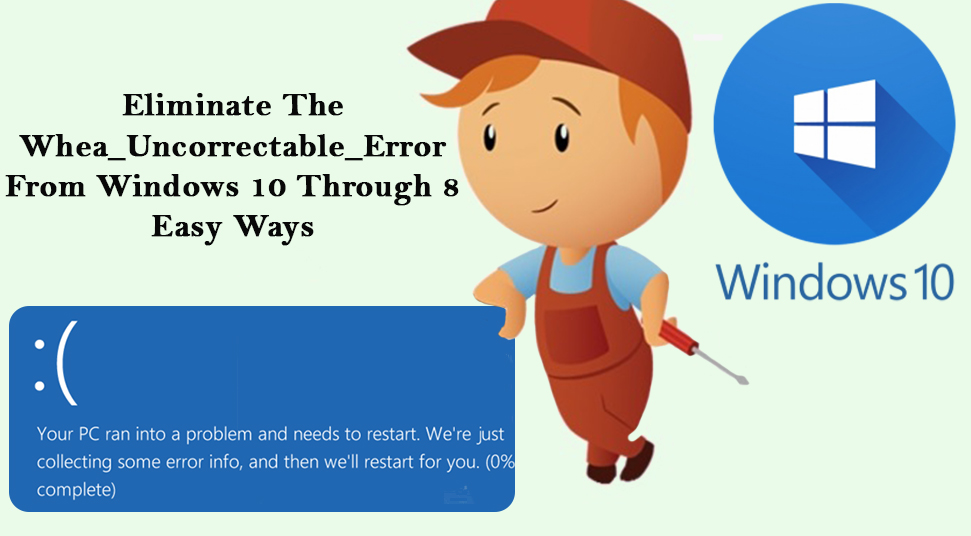 Eliminate The Whea_Uncorrectable_Error From Windows 10 Through 8 Easy Ways

Windows 10

:(

Your PC ran into a problem and needs to restart. We're just collecting some error info, and then we'll restart for you. (0% complete)